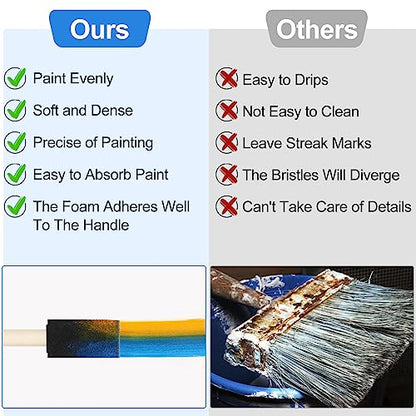 Ours

Paint Evenly

Soft and Dense

Precise of Painting

Easy to Absorb Paint

The Foam Adheres Well To The Handle

Others

Easy to Drips

Not Easy to Clean

Leave Streak Marks

The Bristles Will Diverge

Can't Take Care of Details